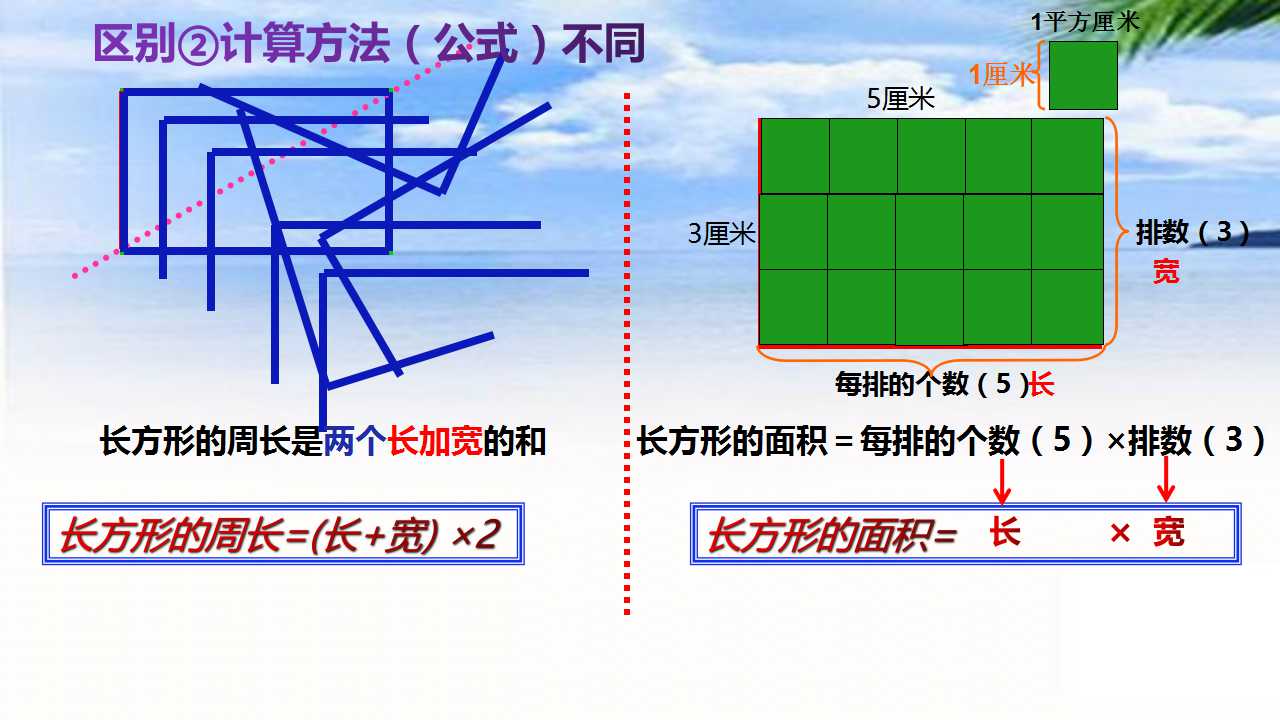 区别②计算方法（公式）不同

长方形的周长是两个长加宽的和

长方形的周长=(长+宽) ×2

1平方厘米

1厘米

5厘米

3厘米

排数（3）

宽

每排的个数（5）长

长方形的面积＝每排的个数（5）×排数（3）

长方形的面积= 长 × 宽